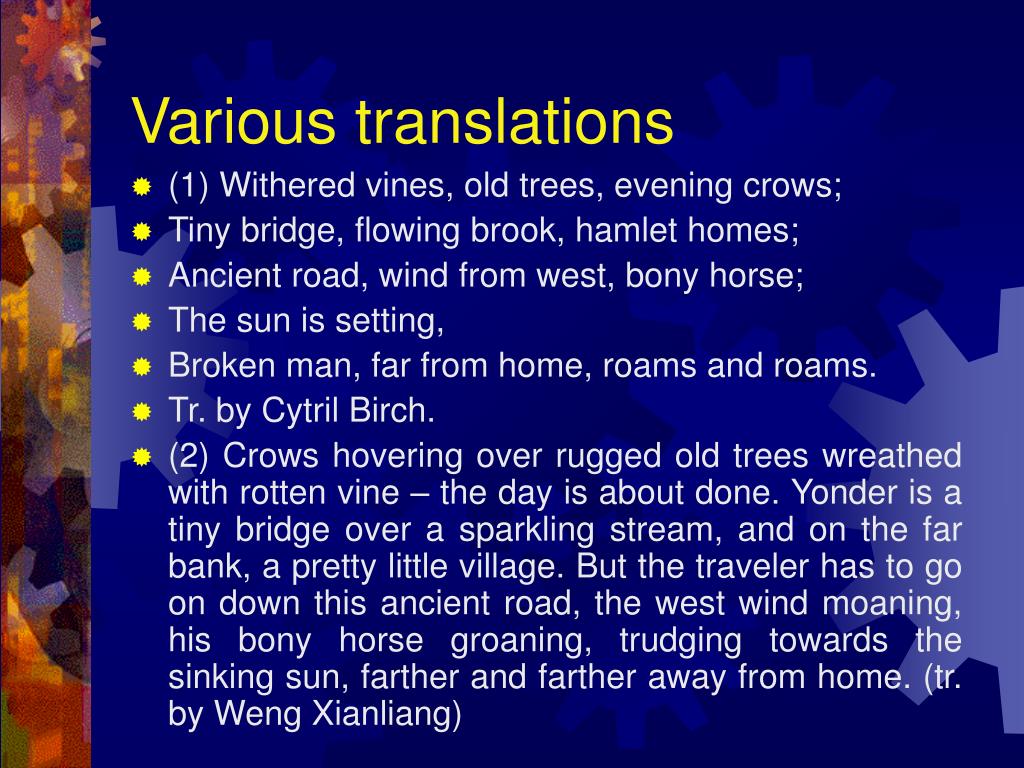 Various translations

(1) Withered vines, old trees, evening crows;

Tiny bridge, flowing brook, hamlet homes;

Ancient road, wind from west, bony horse;

The sun is setting,

Broken man, far from home, roams and roams.

Tr. by Cytril Birch.

(2) Crows hovering over rugged old trees wreathed with rotten vine – the day is about done. Yonder is a tiny bridge over a sparkling stream, and on the far bank, a pretty little village. But the traveler has to go on down this ancient road, the west wind moaning, his bony horse groaning, trudging towards the sinking sun, farther and farther away from home. (tr. by Weng Xianliang)